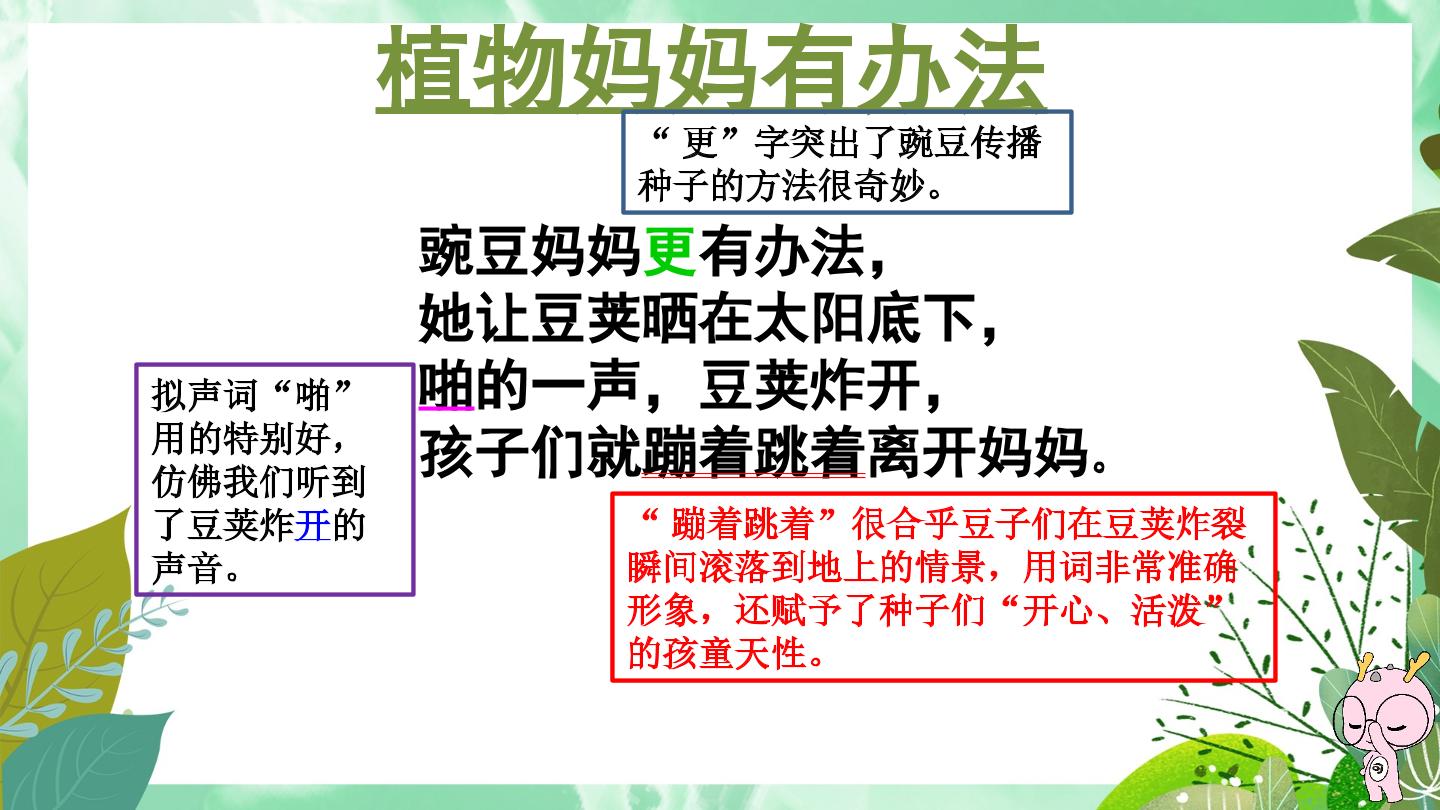 植物妈妈有办法

“更”字突出了豌豆传播种子的方法很奇妙。

豌豆妈妈更有办法，
她让豆荚晒在太阳底下，
啪的一声，豆荚炸开，
孩子们就蹦着跳着离开妈妈。

拟声词“啪”用的特别好，仿佛我们听到了豆荚炸开的声音。

“蹦着跳着”很合乎豆子们在豆荚炸裂瞬间滚落到地上的情景，用词非常准确形象，还赋予了种子们“开心、活泼”的孩童天性。